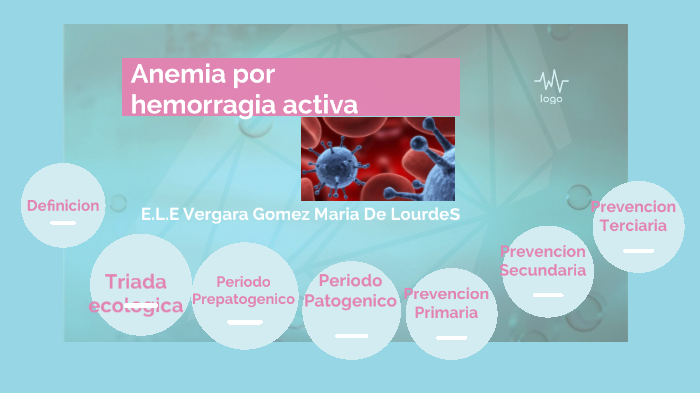 Anemia por hemorragia activa

logo

E.L.E Vergara Gomez Maria De LourdeS

Definicion

Triada ecologica

Periodo Prepatogenico

Periodo Patogenico

Prevencion Primaria

Prevencion Secundaria

Prevencion Terciaria